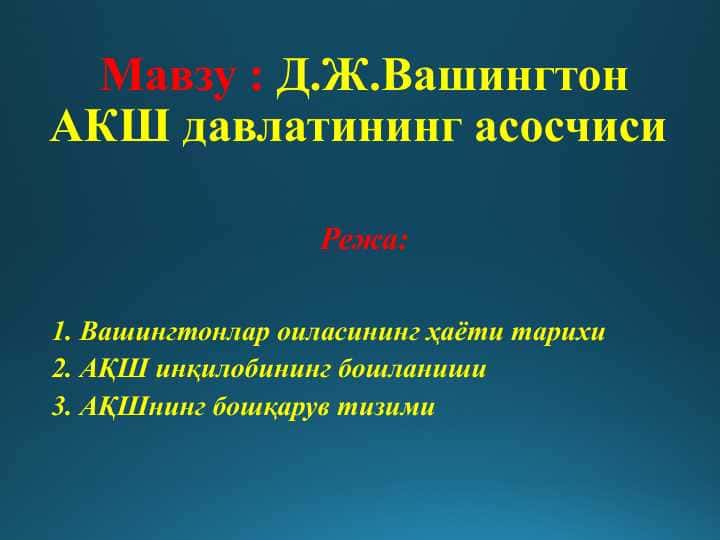 Мавзу : Д.Ж.Вашингтон АКШ давлатининг асосчиси

Режа:

1. Вашингтонлар оиласининг ҳаёти тарихи
2. АҚШ инқилобининг бошланиши
3. АҚШнинг бошқарув тизими